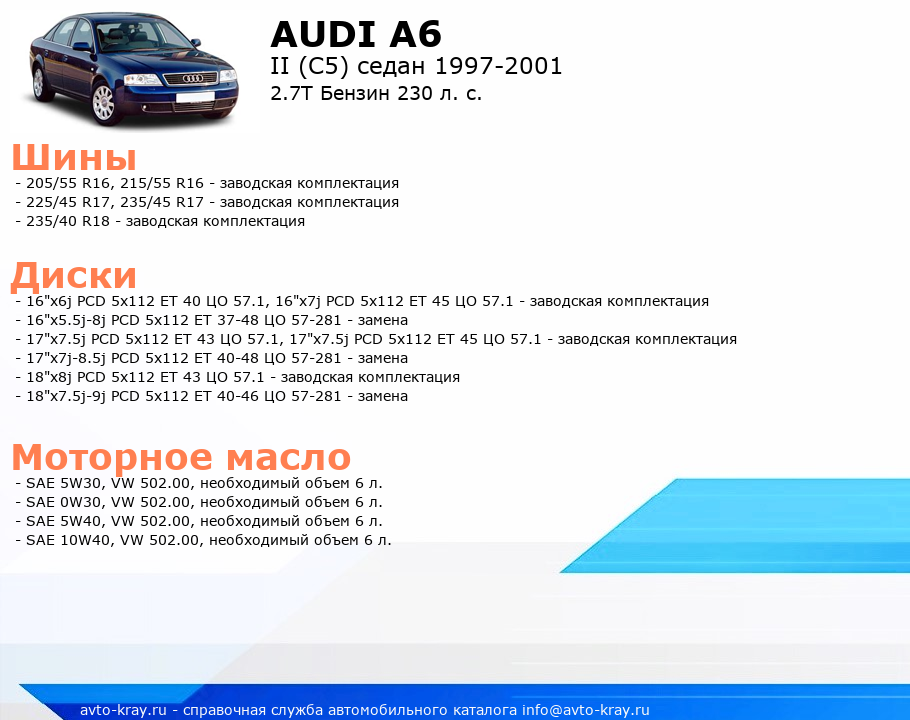 AUDI A6
II (C5) седан 1997-2001
2.7T Бензин 230 л. с.

Шины
- 205/55 R16, 215/55 R16 - заводская комплектация
- 225/45 R17, 235/45 R17 - заводская комплектация
- 235/40 R18 - заводская комплектация

Диски
- 16"x6j PCD 5x112 ET 40 ЦО 57.1, 16"x7j PCD 5x112 ET 45 ЦО 57.1 - заводская комплектация
- 16"x5.5j-8j PCD 5x112 ET 37-48 ЦО 57-281 - замена
- 17"x7.5j PCD 5x112 ET 43 ЦО 57.1, 17"x7.5j PCD 5x112 ET 45 ЦО 57.1 - заводская комплектация
- 17"x7j-8.5j PCD 5x112 ET 40-48 ЦО 57-281 - замена
- 18"x8j PCD 5x112 ET 43 ЦО 57.1 - заводская комплектация
- 18"x7.5j-9j PCD 5x112 ET 40-46 ЦО 57-281 - замена

Моторное масло
- SAE 5W30, VW 502.00, необходимый объем 6 л.
- SAE 0W30, VW 502.00, необходимый объем 6 л.
- SAE 5W40, VW 502.00, необходимый объем 6 л.
- SAE 10W40, VW 502.00, необходимый объем 6 л.

avto-kray.ru - справочная служба автомобильного каталога info@avto-kray.ru